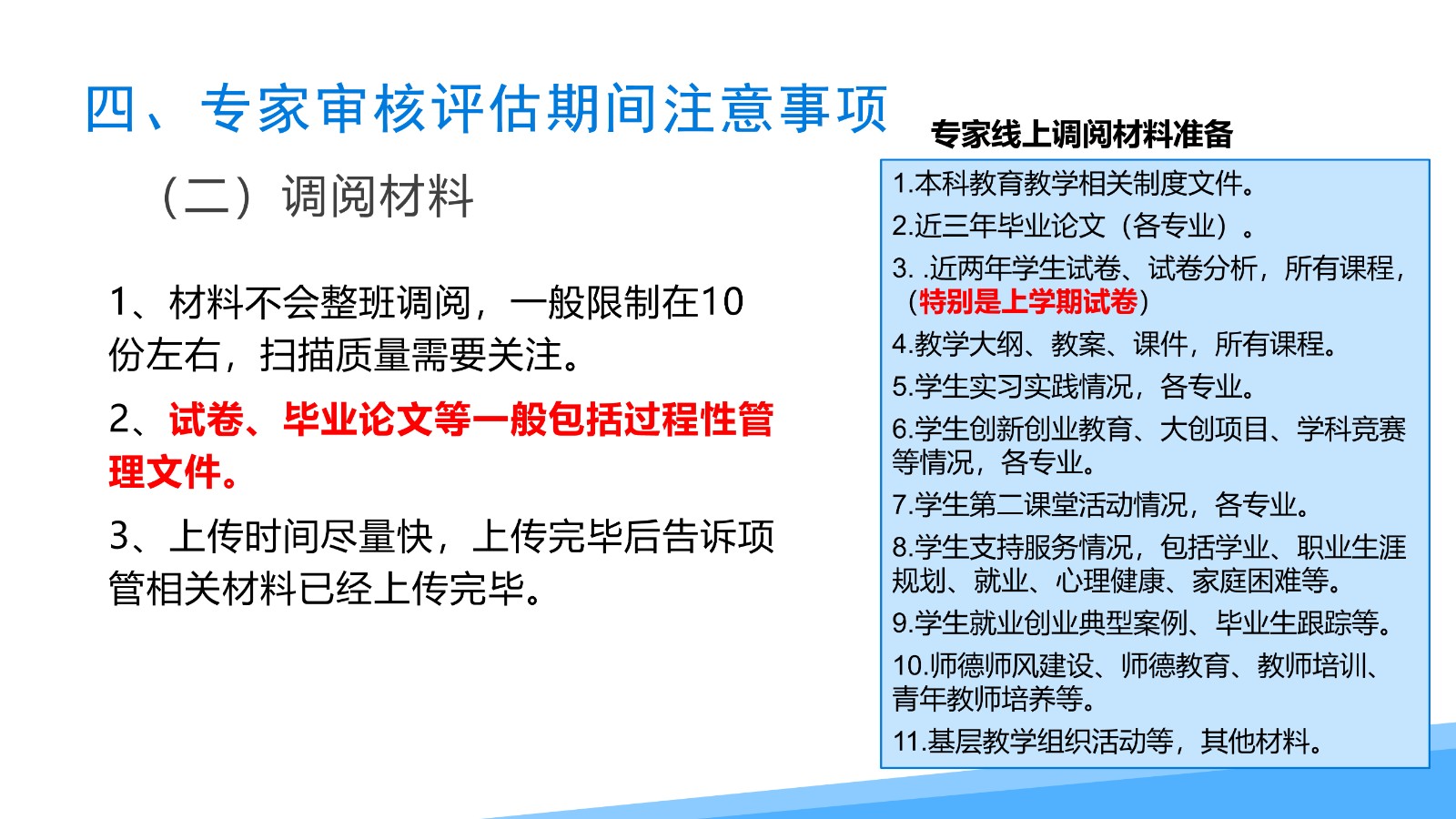 四、专家审核评估期间注意事项

（二）调阅材料

1、材料不会整班调阅，一般限制在10份左右，扫描质量需要关注。

2、试卷、毕业论文等一般包括过程性管理文件。

3、上传时间尽量快，上传完毕后告诉项管相关材料已经上传完毕。

专家线上调阅材料准备

1.本科教育教学相关制度文件。
2.近三年毕业论文（各专业）。
3. .近两年学生试卷、试卷分析，所有课程，（特别是上学期试卷）
4.教学大纲、教案、课件，所有课程。
5.学生实习实践情况，各专业。
6.学生创新创业教育、大创项目、学科竞赛等情况，各专业。
7.学生第二课堂活动情况，各专业。
8.学生支持服务情况，包括学业、职业生涯规划、就业、心理健康、家庭困难等。
9.学生就业创业典型案例、毕业生跟踪等。
10.师德师风建设、师德教育、教师培训、青年教师培养等。
11.基层教学组织活动等，其他材料。